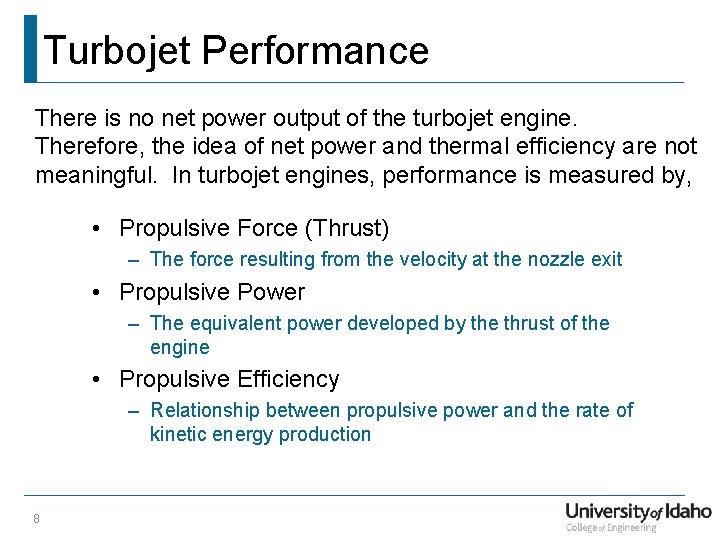 Turbojet Performance

There is no net power output of the turbojet engine. Therefore, the idea of net power and thermal efficiency are not meaningful. In turbojet engines, performance is measured by,

• Propulsive Force (Thrust)
– The force resulting from the velocity at the nozzle exit
• Propulsive Power
– The equivalent power developed by the thrust of the engine
• Propulsive Efficiency
– Relationship between propulsive power and the rate of kinetic energy production

8

University of Idaho
College of Engineering